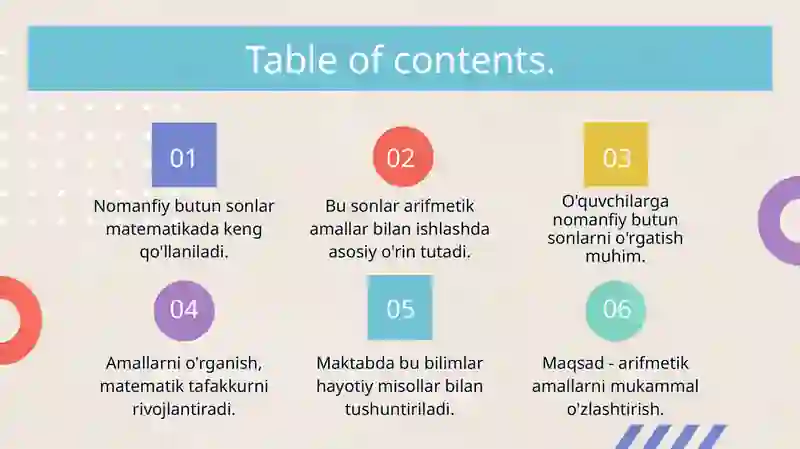 Table of contents.

01

Nomanfiy butun sonlar matematikada keng qo'llaniladi.

02

Bu sonlar arifmetik amallar bilan ishlashda asosiy o'rin tutadi.

03

O'quvchilarga nomanfiy butun sonlarni o'rgatish muhim.

04

Amallarni o'rganish, matematik tafakkurni rivojlantiradi.

05

Maktabda bu bilimlar hayotiy misollar bilan tushuntiriladi.

06

Maqsad - arifmetik amallarni mukammal o'zlashtirish.